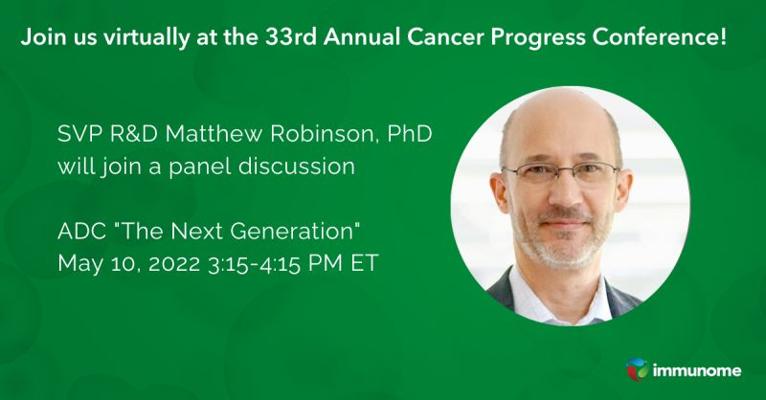 Join us virtually at the 33rd Annual Cancer Progress Conference!

SVP R&D Matthew Robinson, PhD will join a panel discussion

ADC "The Next Generation"
May 10, 2022 3:15-4:15 PM ET

immunome